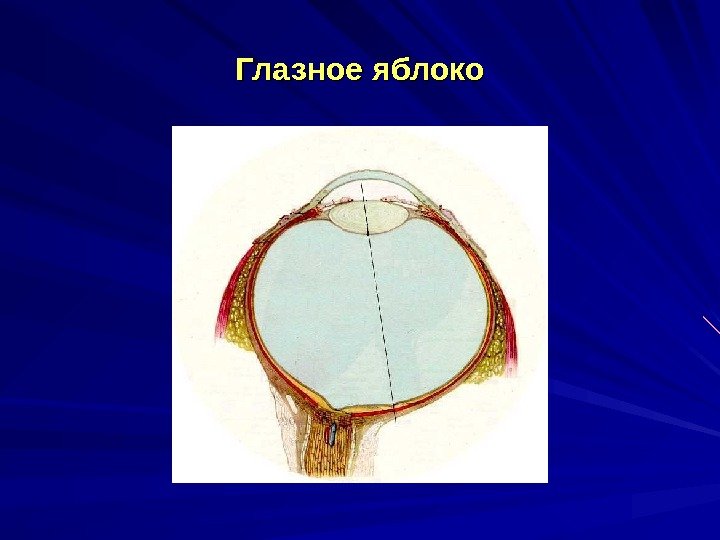 Глазное яблоко